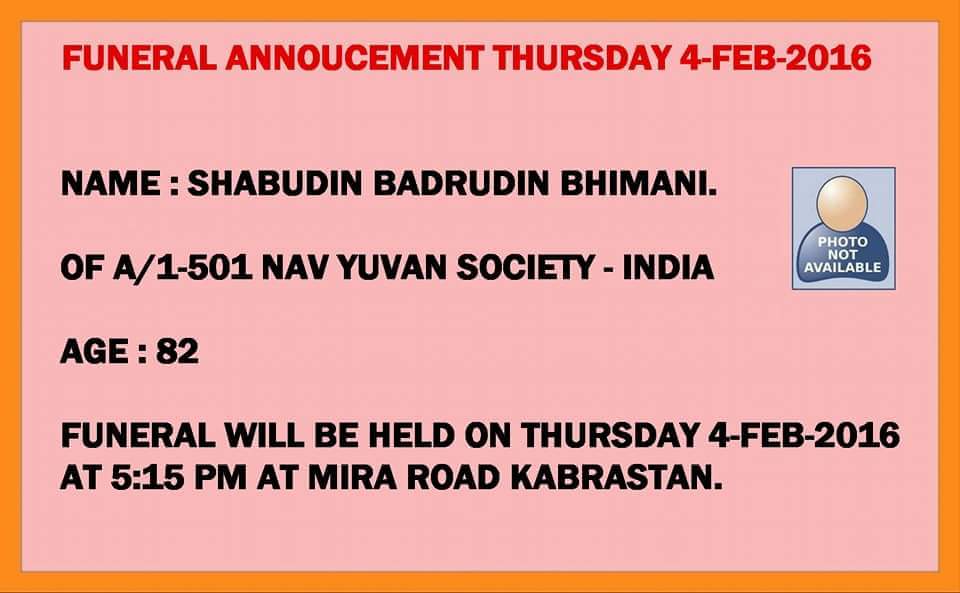 FUNERAL ANNOUCEMENT THURSDAY 4-FEB-2016

NAME : SHABUDIN BADRUDIN BHIMANI.

PHOTO NOT AVAILABLE

OF A/1-501 NAV YUVAN SOCIETY - INDIA

AGE : 82

FUNERAL WILL BE HELD ON THURSDAY 4-FEB-2016 AT 5:15 PM AT MIRA ROAD KABRASTAN.